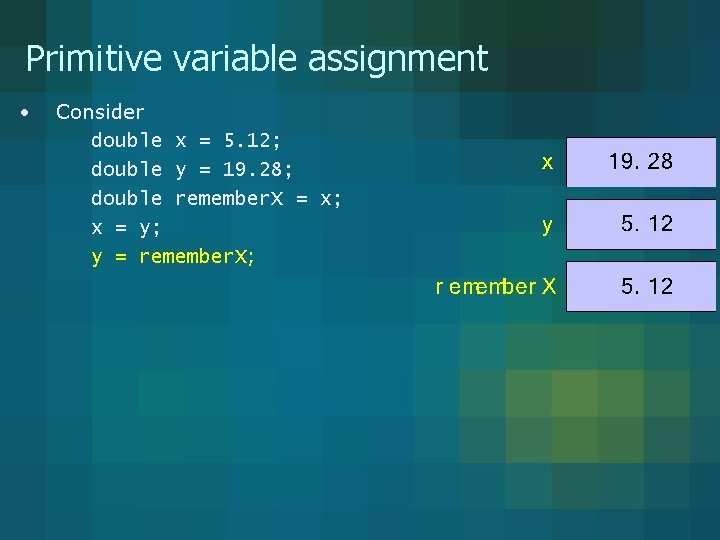 Primitive variable assignment

• Consider

double x = 5.12;
double y = 19.28;
double rememberX = x;
x = y;
y = rememberX;

x 19. 28

y 5. 12

rememberX 5. 12